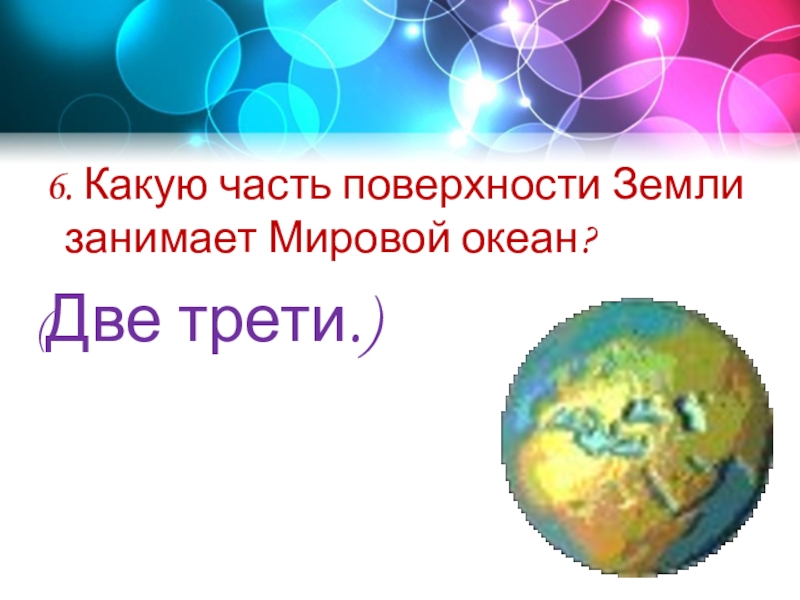 6. Какую часть поверхности Земли занимает Мировой океан?

(Две трети.)